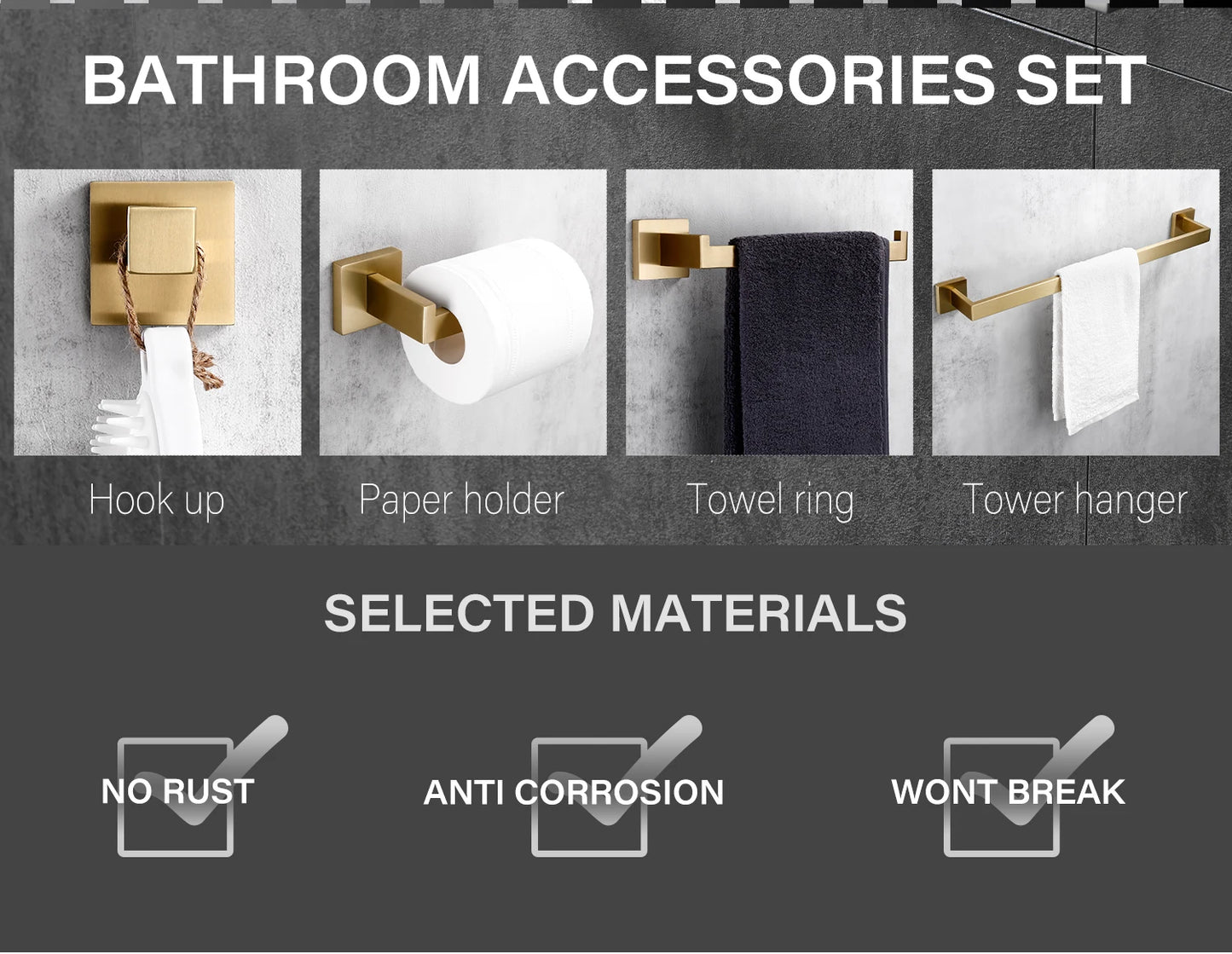 BATHROOM ACCESSORIES SET

Hook up

Paper holder

Towel ring

Tower hanger

SELECTED MATERIALS

NO RUST

ANTI CORROSION

WONT BREAK